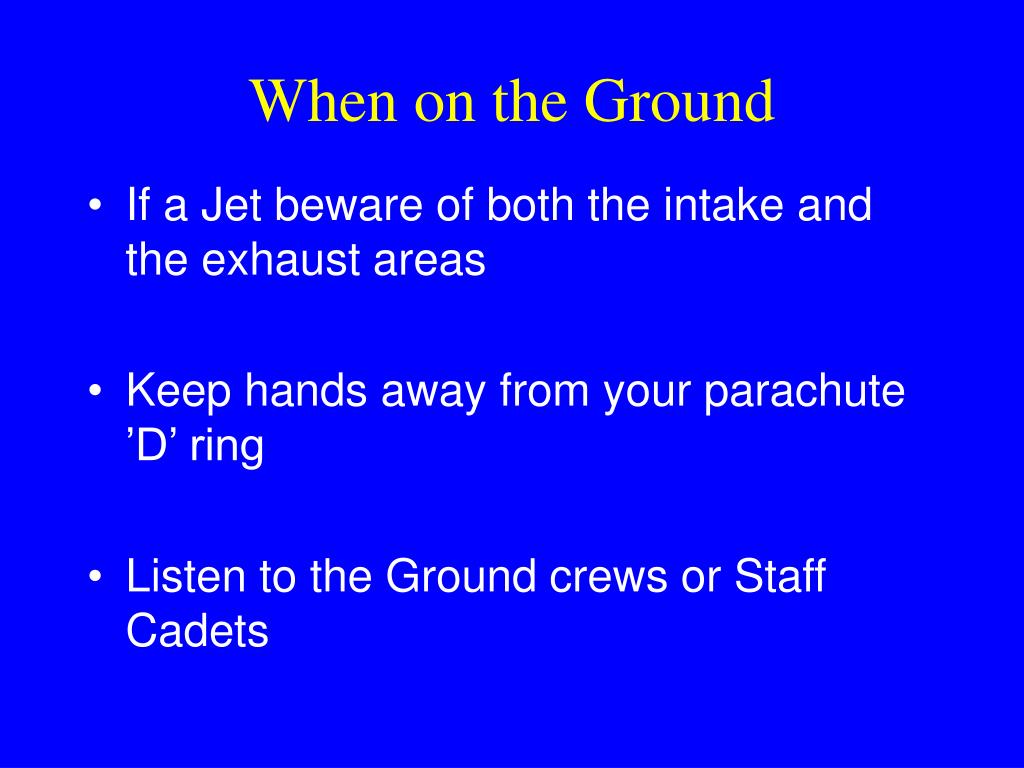 When on the Ground

• If a Jet beware of both the intake and the exhaust areas

• Keep hands away from your parachute ’D’ ring

• Listen to the Ground crews or Staff Cadets